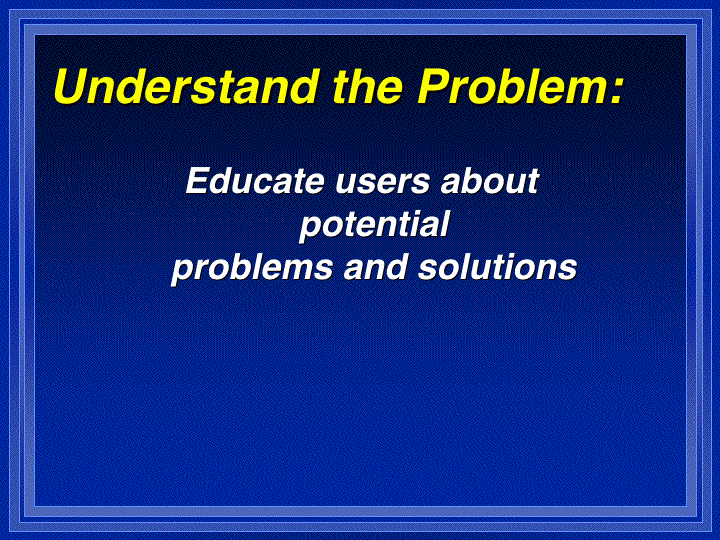 Understand the Problem:

Educate users about potential problems and solutions